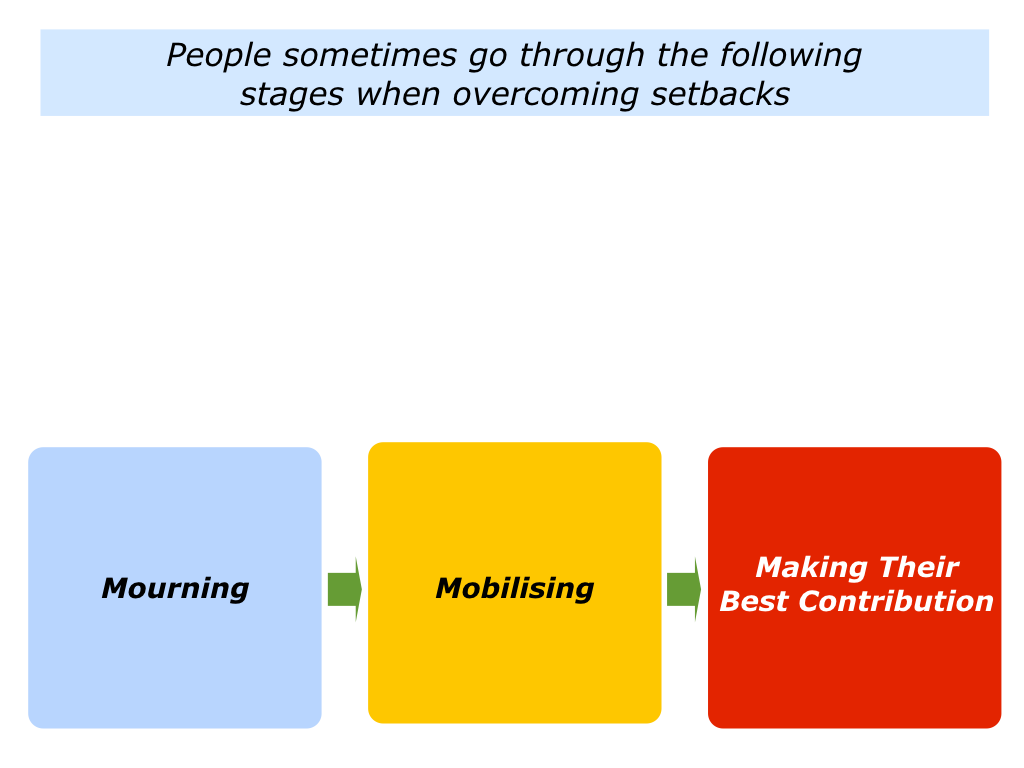 People sometimes go through the following stages when overcoming setbacks

Mourning

Mobilising

Making Their Best Contribution